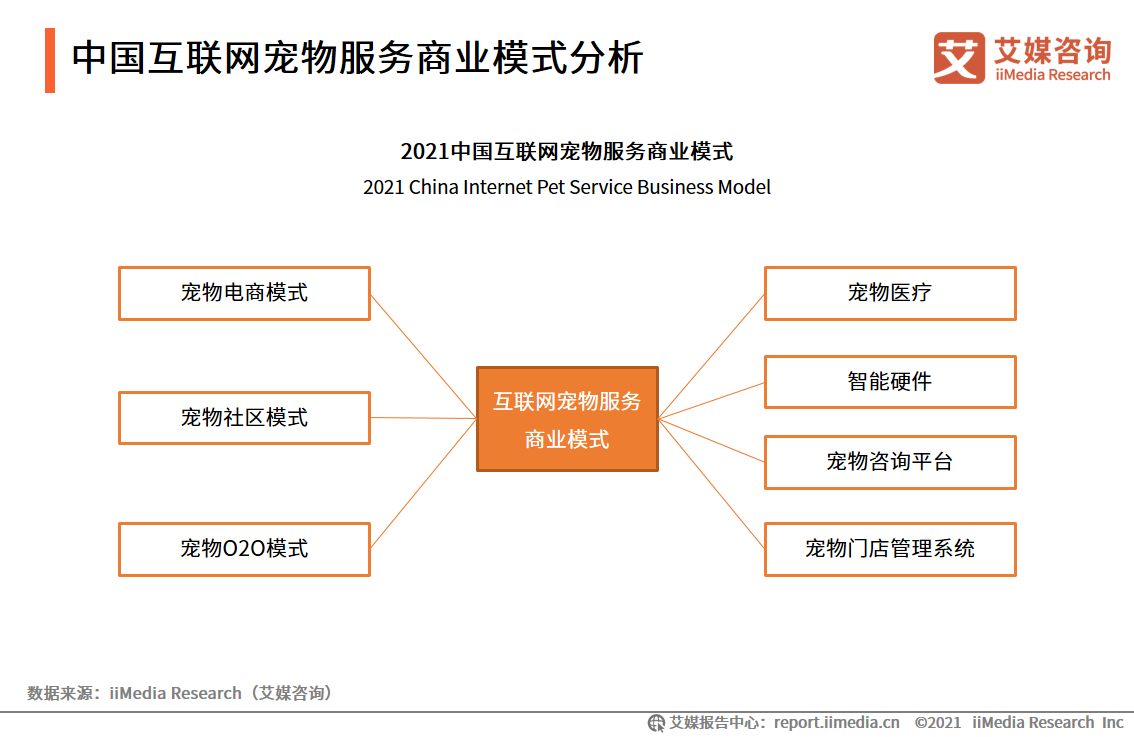 中国互联网宠物服务商业模式分析

艾 艾媒咨询 iiMedia Research

2021中国互联网宠物服务商业模式
2021 China Internet Pet Service Business Model

宠物电商模式

宠物社区模式

宠物O2O模式

互联网宠物服务商业模式

宠物医疗

智能硬件

宠物咨询平台

宠物门店管理系统

数据来源：iiMedia Research（艾媒咨询）

艾媒报告中心：report.iimedia.cn ©2021 iiMedia Research Inc